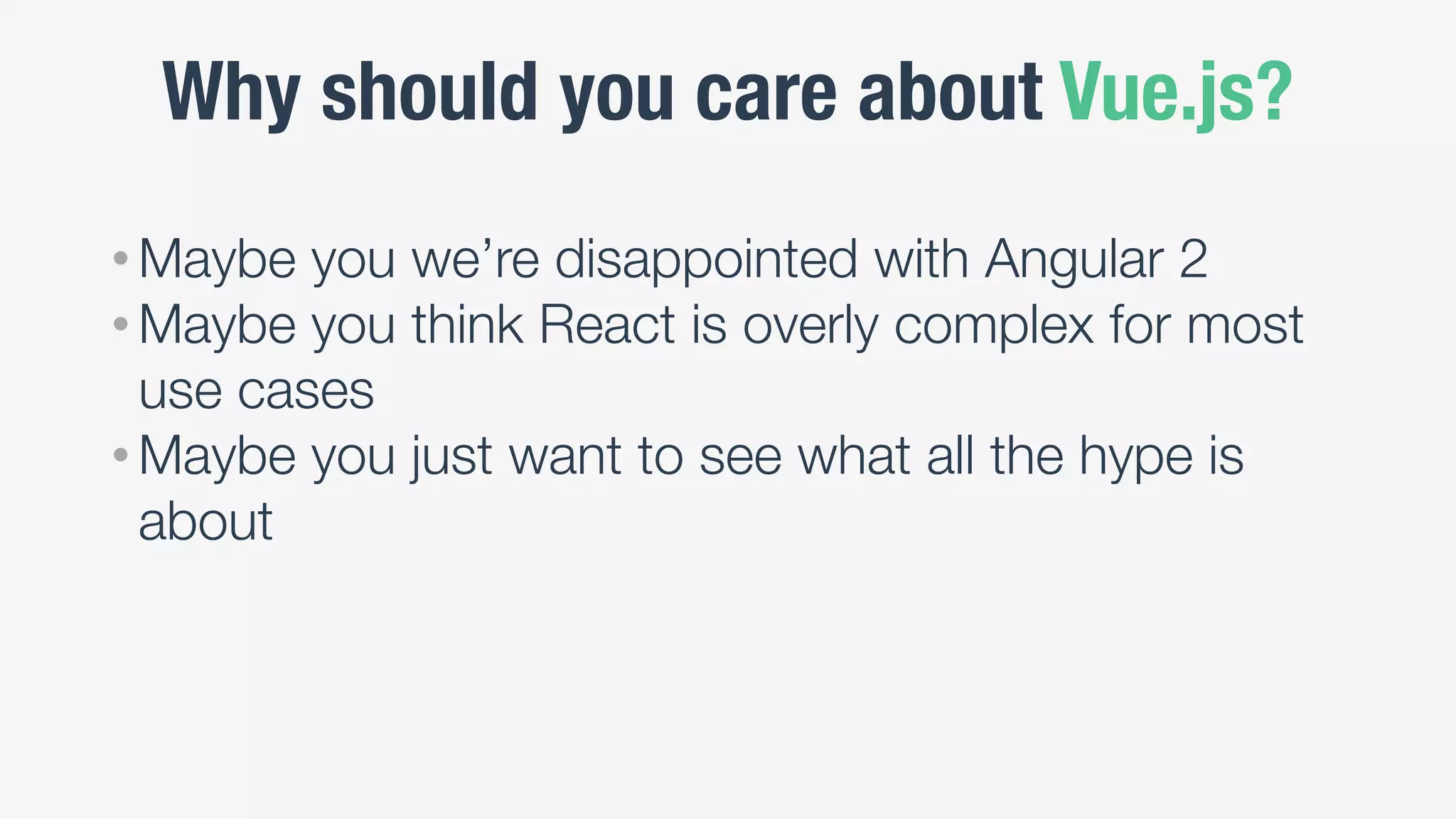 Why should you care about Vue.js?

• Maybe you we’re disappointed with Angular 2
• Maybe you think React is overly complex for most use cases
• Maybe you just want to see what all the hype is about